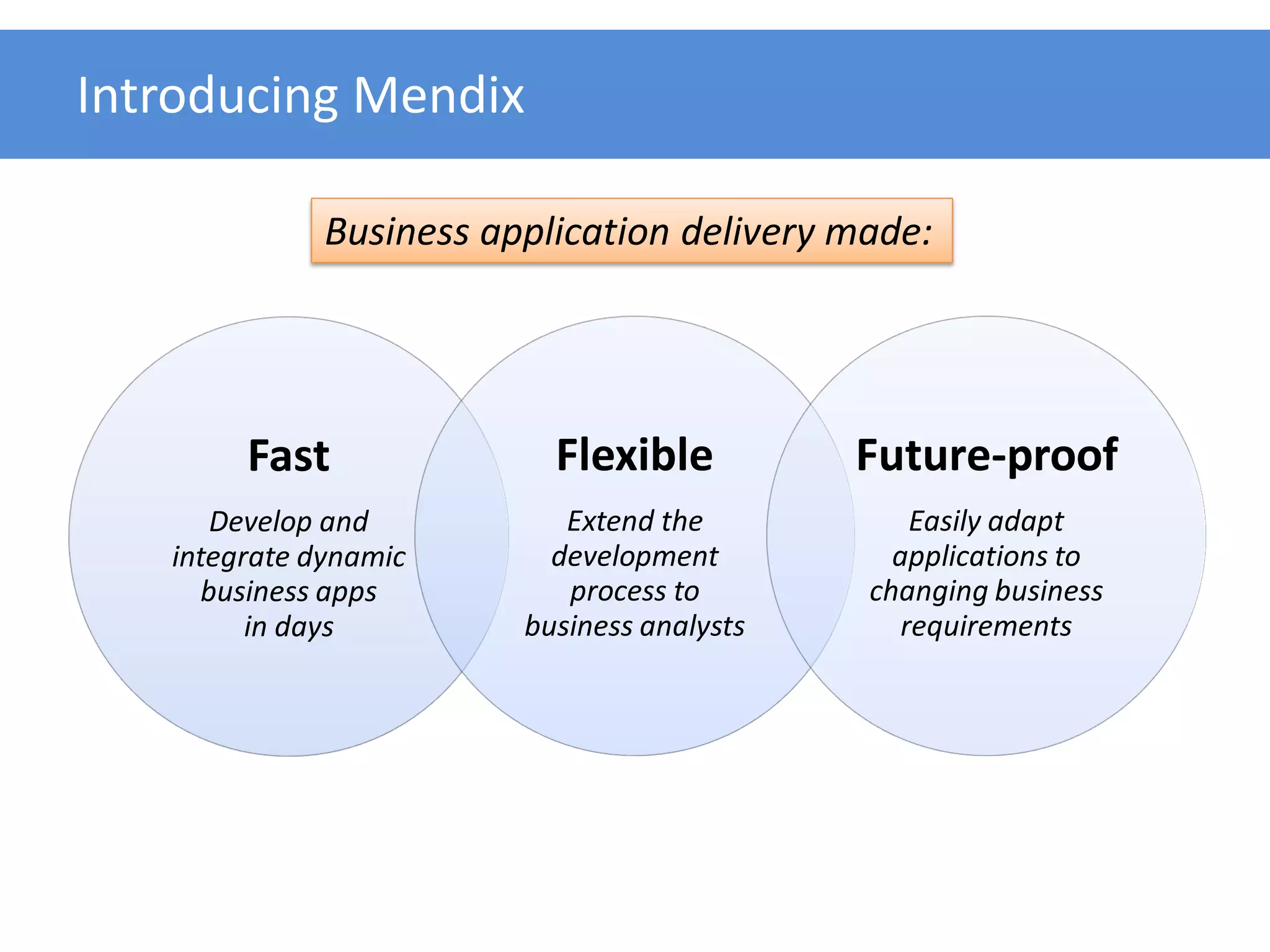 Introducing Mendix

Business application delivery made:

Fast

Develop and integrate dynamic business apps in days

Flexible

Extend the development process to business analysts

Future-proof

Easily adapt applications to changing business requirements